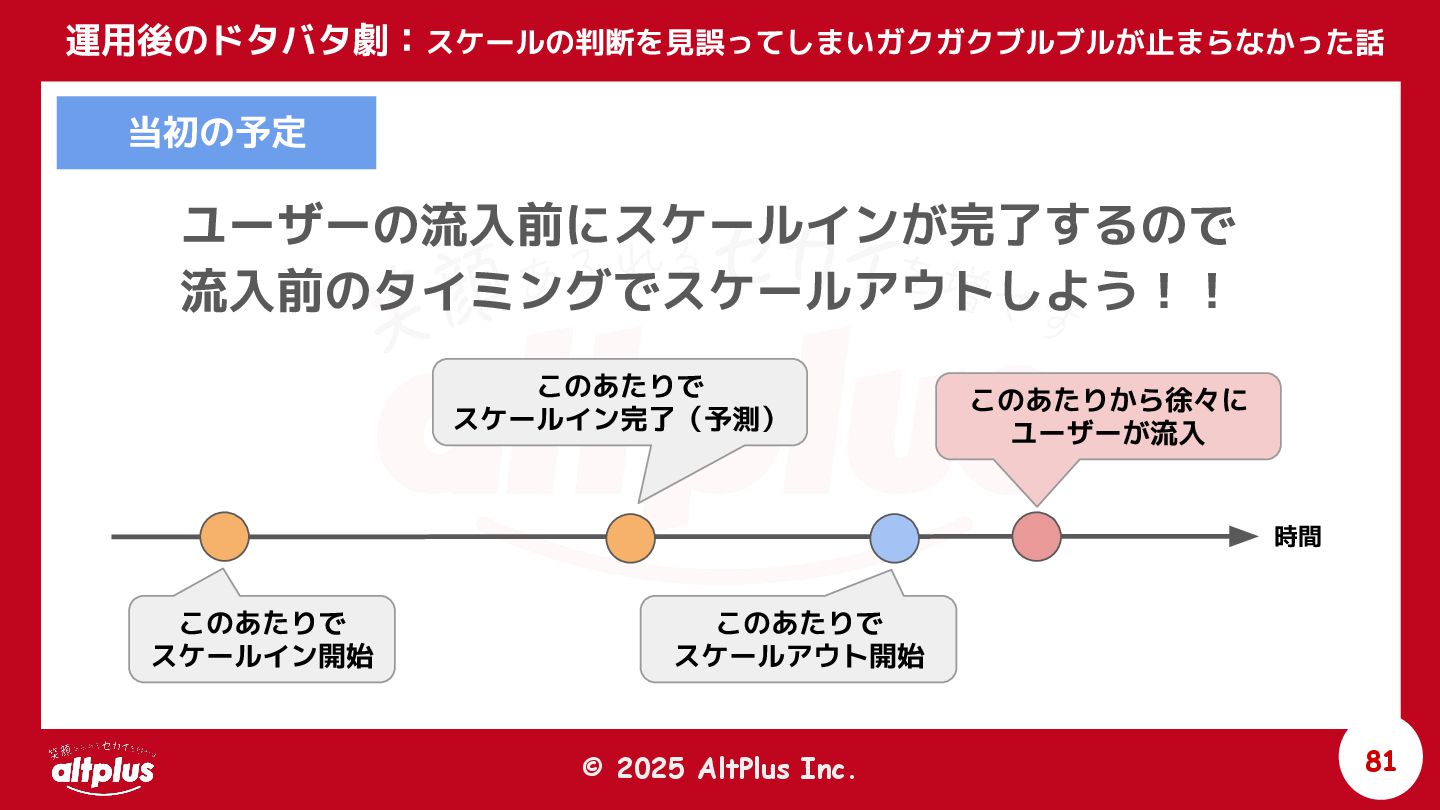 運用後のドタバタ劇：スケールの判断を見誤ってしまいガクガクブルブルが止まらなかった話

当初の予定

ユーザーの流入前にスケールインが完了するので
流入前のタイミングでスケールアウトしよう！！

このあたりで
スケールイン完了（予測）

このあたりから徐々に
ユーザーが流入

時間

このあたりで
スケールイン開始

このあたりで
スケールアウト開始

altplus

© 2025 AltPlus Inc.

81